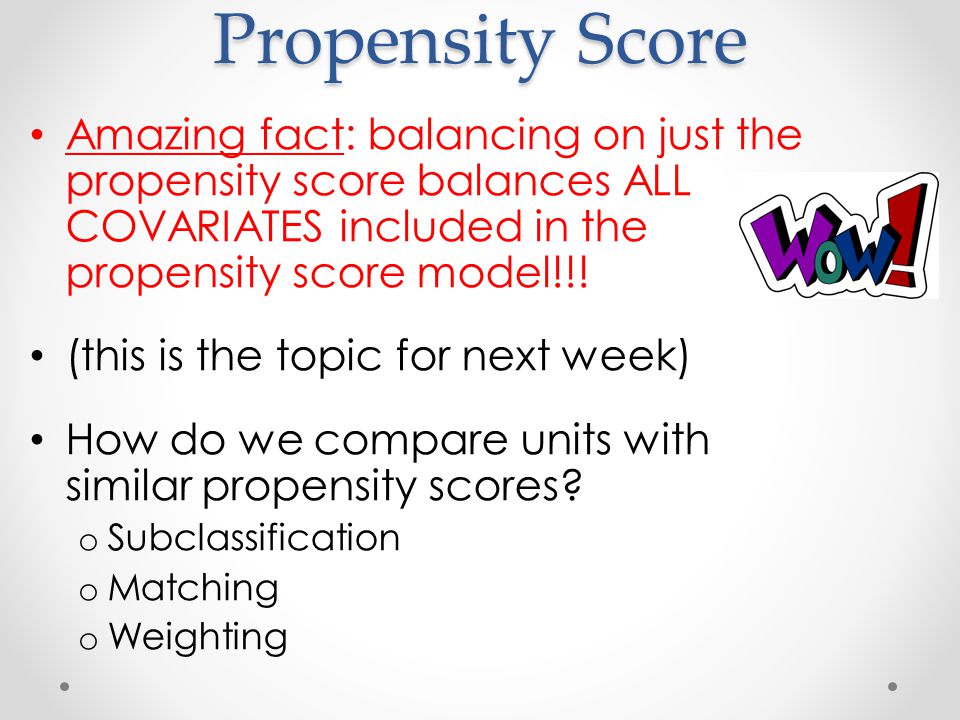 Propensity Score

• Amazing fact: balancing on just the propensity score balances ALL COVARIATES included in the propensity score model!!!

WOW!

• (this is the topic for next week)

• How do we compare units with similar propensity scores?
  o Subclassification
  o Matching
  o Weighting